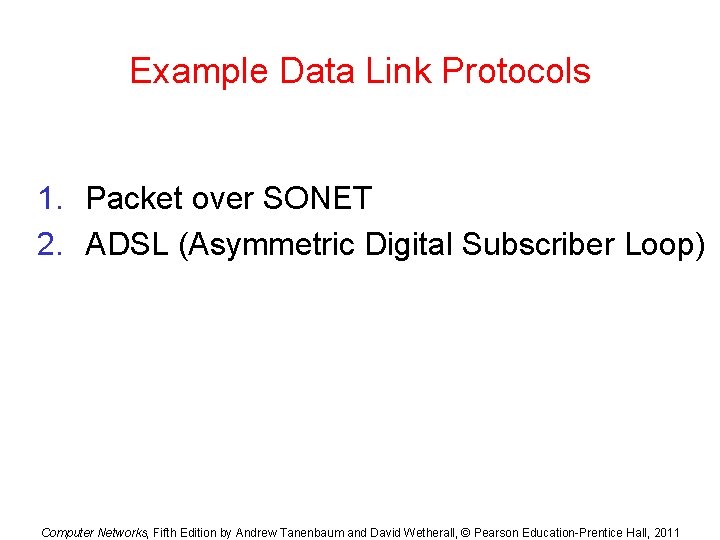 Example Data Link Protocols

1. Packet over SONET
2. ADSL (Asymmetric Digital Subscriber Loop)

Computer Networks, Fifth Edition by Andrew Tanenbaum and David Wetherall, © Pearson Education-Prentice Hall, 2011